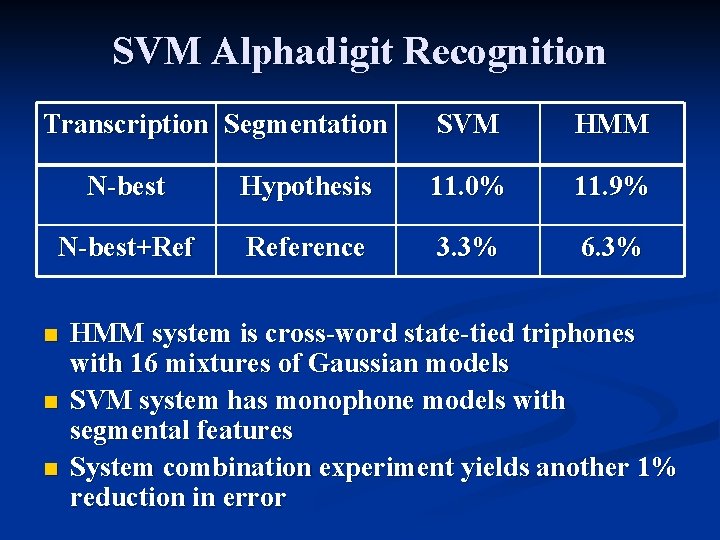 SVM Alphadigit Recognition

| Transcription | Segmentation | SVM | HMM |
|---|---|---|---|
| N-best | Hypothesis | 11.0% | 11.9% |
| N-best+Ref | Reference | 3.3% | 6.3% |

- HMM system is cross-word state-tied triphones with 16 mixtures of Gaussian models
- SVM system has monophone models with segmental features
- System combination experiment yields another 1% reduction in error